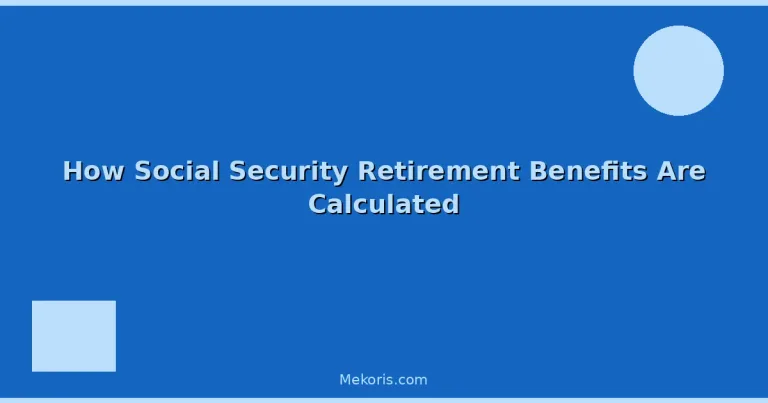 How Social Security Retirement Benefits Are Calculated

Mekoris.com